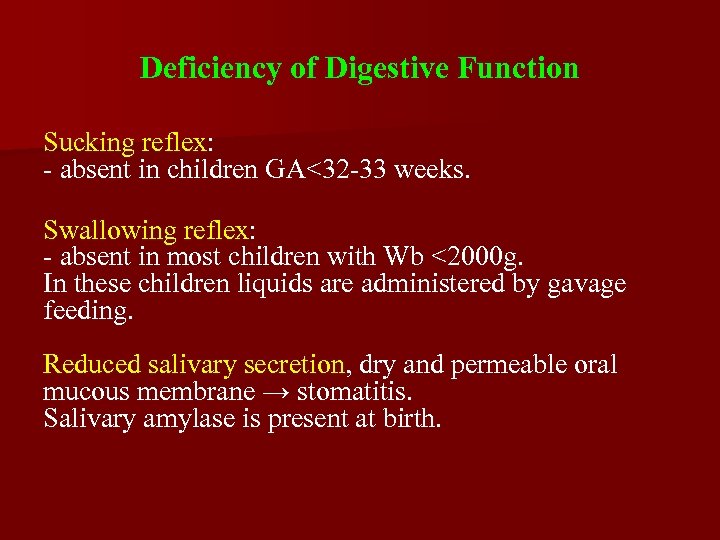 Deficiency of Digestive Function

Sucking reflex:
- absent in children GA<32-33 weeks.

Swallowing reflex:
- absent in most children with Wb <2000g.
In these children liquids are administered by gavage feeding.

Reduced salivary secretion, dry and permeable oral mucous membrane → stomatitis.
Salivary amylase is present at birth.